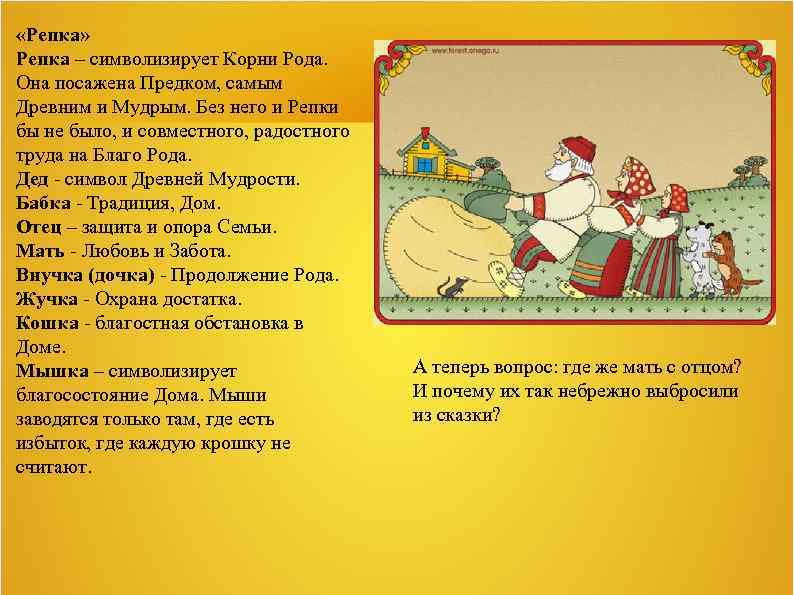 «Репка»
Репка – символизирует Корни Рода. Она посажена Предком, самым Древним и Мудрым. Без него и Репки бы не было, и совместного, радостного труда на Благо Рода.
Дед - символ Древней Мудрости.
Бабка - Традиция, Дом.
Отец – защита и опора Семьи.
Мать - Любовь и Забота.
Внучка (дочка) - Продолжение Рода.
Жучка - Охрана достатка.
Кошка - благостная обстановка в Доме.
Мышка – символизирует благосостояние Дома. Мыши заводятся только там, где есть избыток, где каждую крошку не считают.

www.forest.onego.ru

А теперь вопрос: где же мать с отцом? И почему их так небрежно выбросили из сказки?